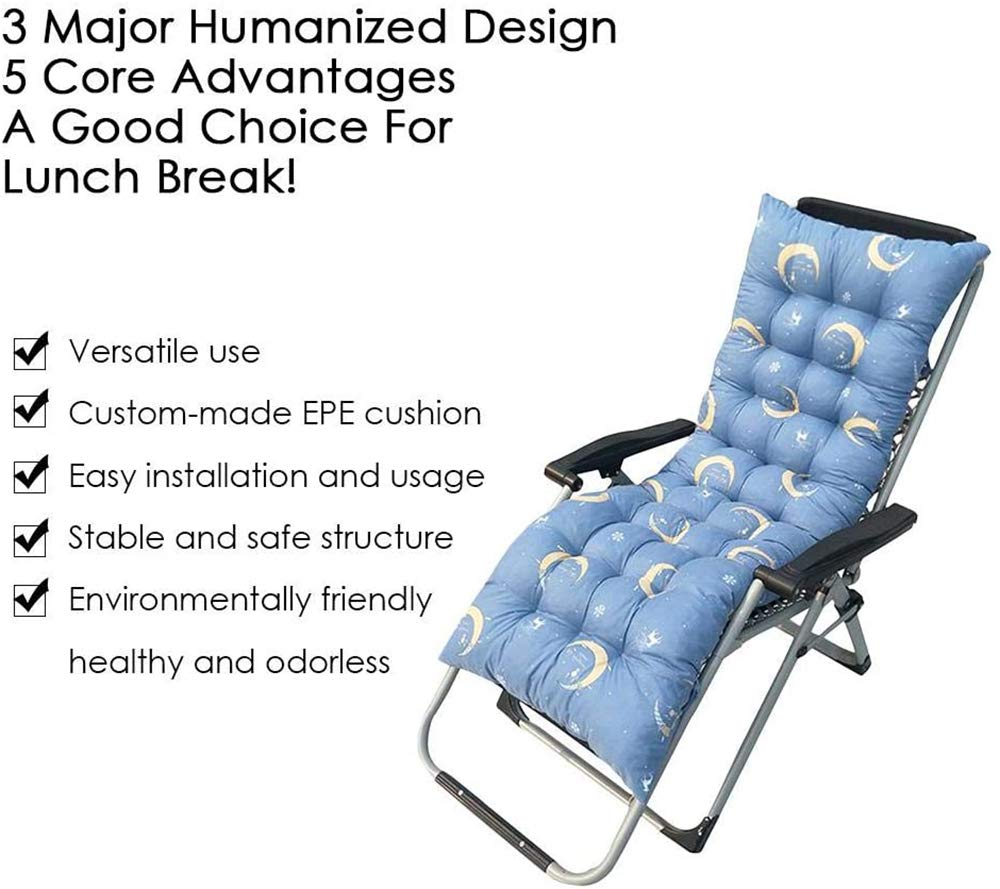 3 Major Humanized Design
5 Core Advantages
A Good Choice For
Lunch Break!

Versatile use

Custom-made EPE cushion

Easy installation and usage

Stable and safe structure

Environmentally friendly healthy and odorless